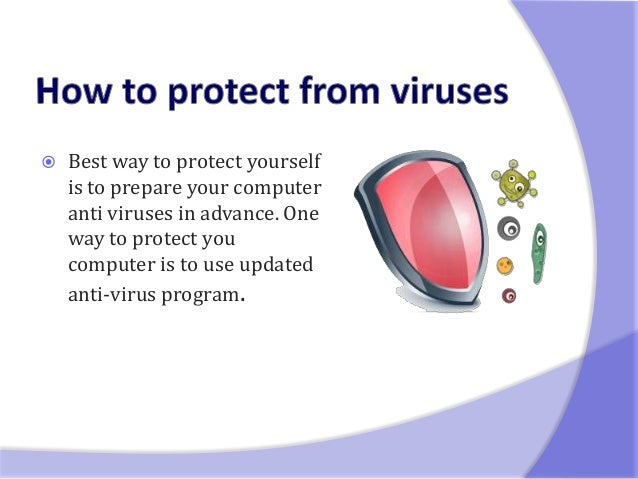 How to protect from viruses

Best way to protect yourself is to prepare your computer anti viruses in advance. One way to protect you computer is to use updated anti-virus program.